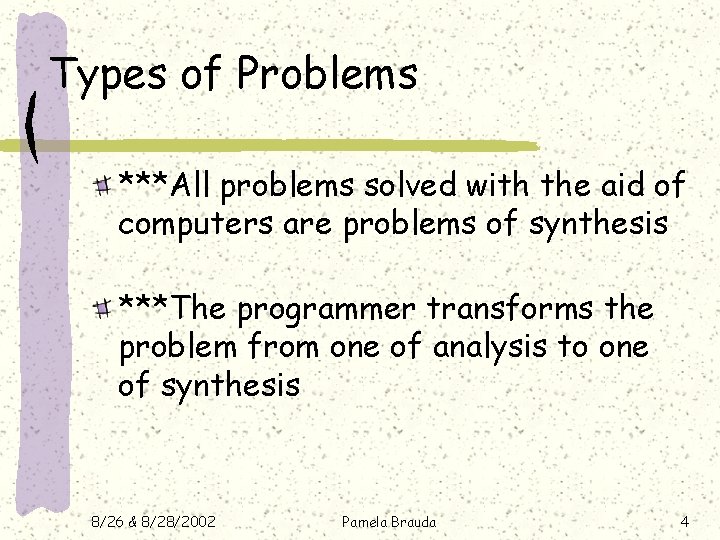 Types of Problems

***All problems solved with the aid of computers are problems of synthesis

***The programmer transforms the problem from one of analysis to one of synthesis

8/26 & 8/28/2002 Pamela Brauda 4